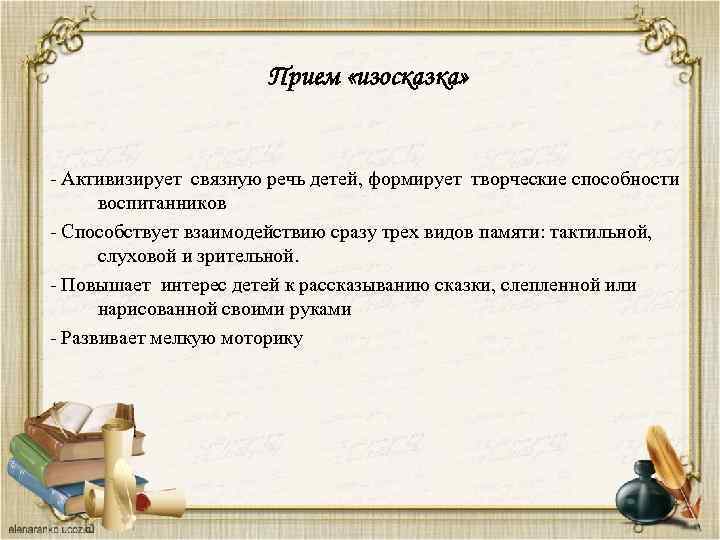 Прием «изосказка»

- Активизирует связную речь детей, формирует творческие способности воспитанников

- Способствует взаимодействию сразу трех видов памяти: тактильной, слуховой и зрительной.

- Повышает интерес детей к рассказыванию сказки, слепленной или нарисованной своими руками

- Развивает мелкую моторику

elenaranko.ucoz.ru